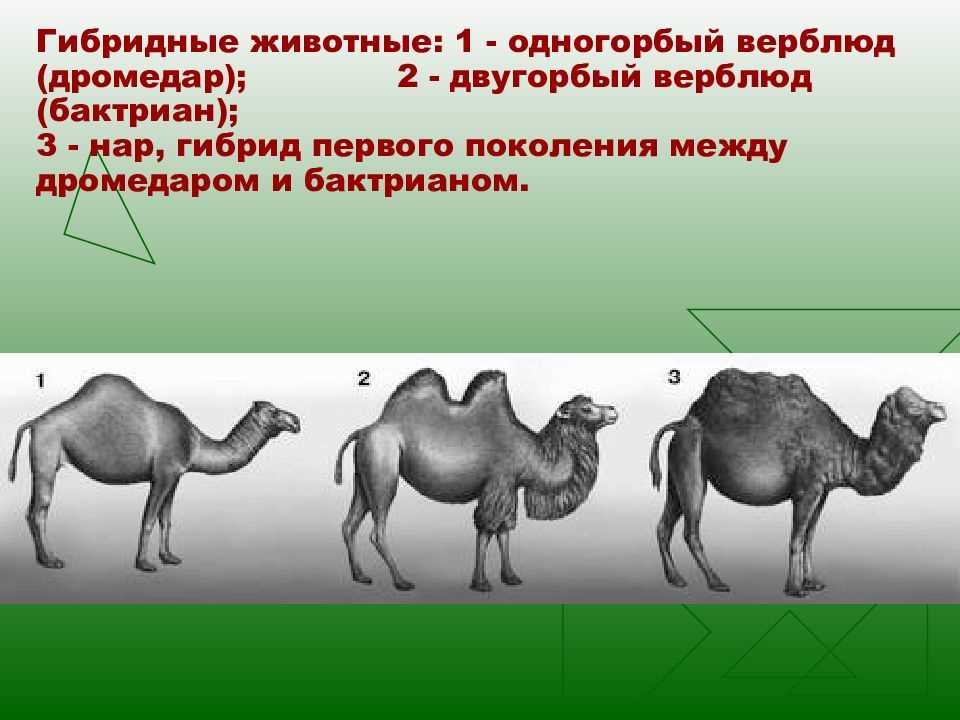 Гибридные животные: 1 - одногорбый верблюд (дромедар); 2 - двугорбый верблюд (бактриан);
3 - нар, гибрид первого поколения между дромедаром и бактрианом.

1

2

3